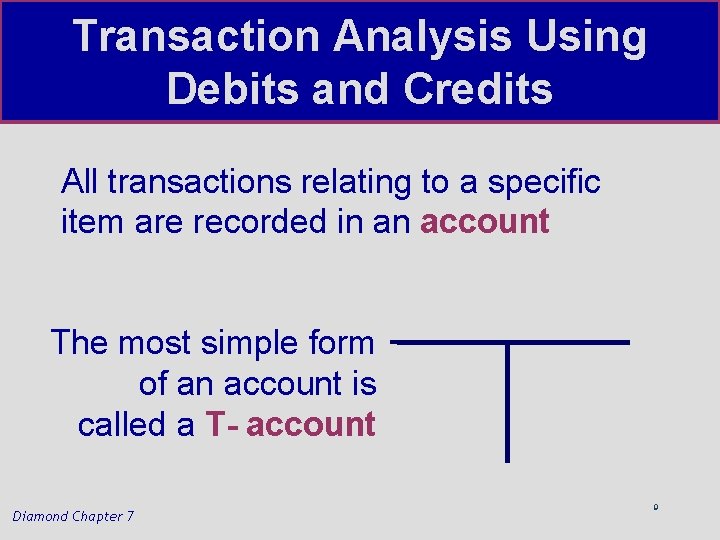 Transaction Analysis Using Debits and Credits

All transactions relating to a specific item are recorded in an account

The most simple form of an account is called a T- account

Diamond Chapter 7

9